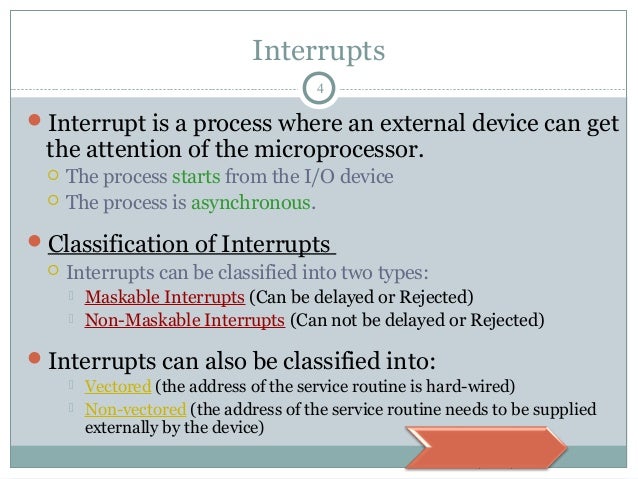 Interrupts

4

Interrupt is a process where an external device can get the attention of the microprocessor.

The process starts from the I/O device

The process is asynchronous.

Classification of Interrupts

Interrupts can be classified into two types:

Maskable Interrupts (Can be delayed or Rejected)

Non-Maskable Interrupts (Can not be delayed or Rejected)

Interrupts can also be classified into:

Vectored (the address of the service routine is hard-wired)

Non-vectored (the address of the service routine needs to be supplied externally by the device)